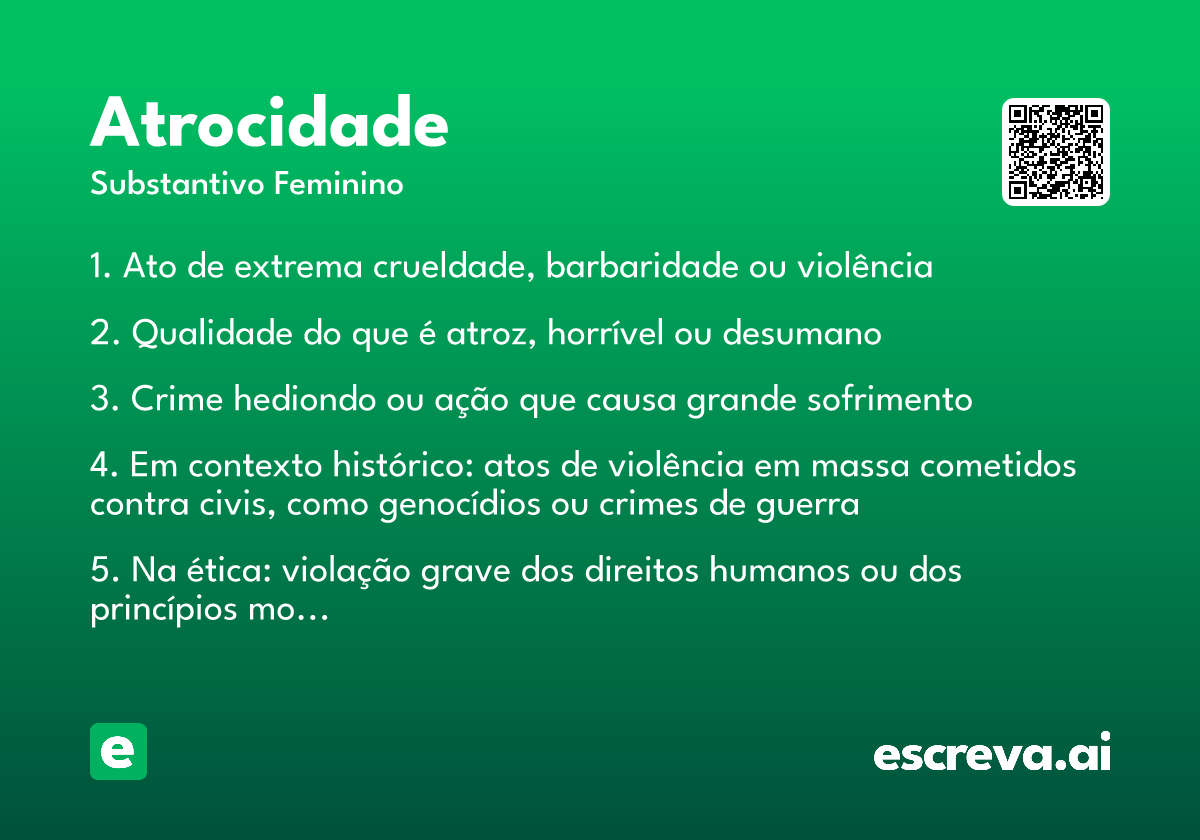 Atrocidade
Substantivo Feminino

1. Ato de extrema crueldade, barbaridade ou violência

2. Qualidade do que é atroz, horrível ou desumano

3. Crime hediondo ou ação que causa grande sofrimento

4. Em contexto histórico: atos de violência em massa cometidos contra civis, como genocídios ou crimes de guerra

5. Na ética: violação grave dos direitos humanos ou dos princípios mo…

e

escreva.ai